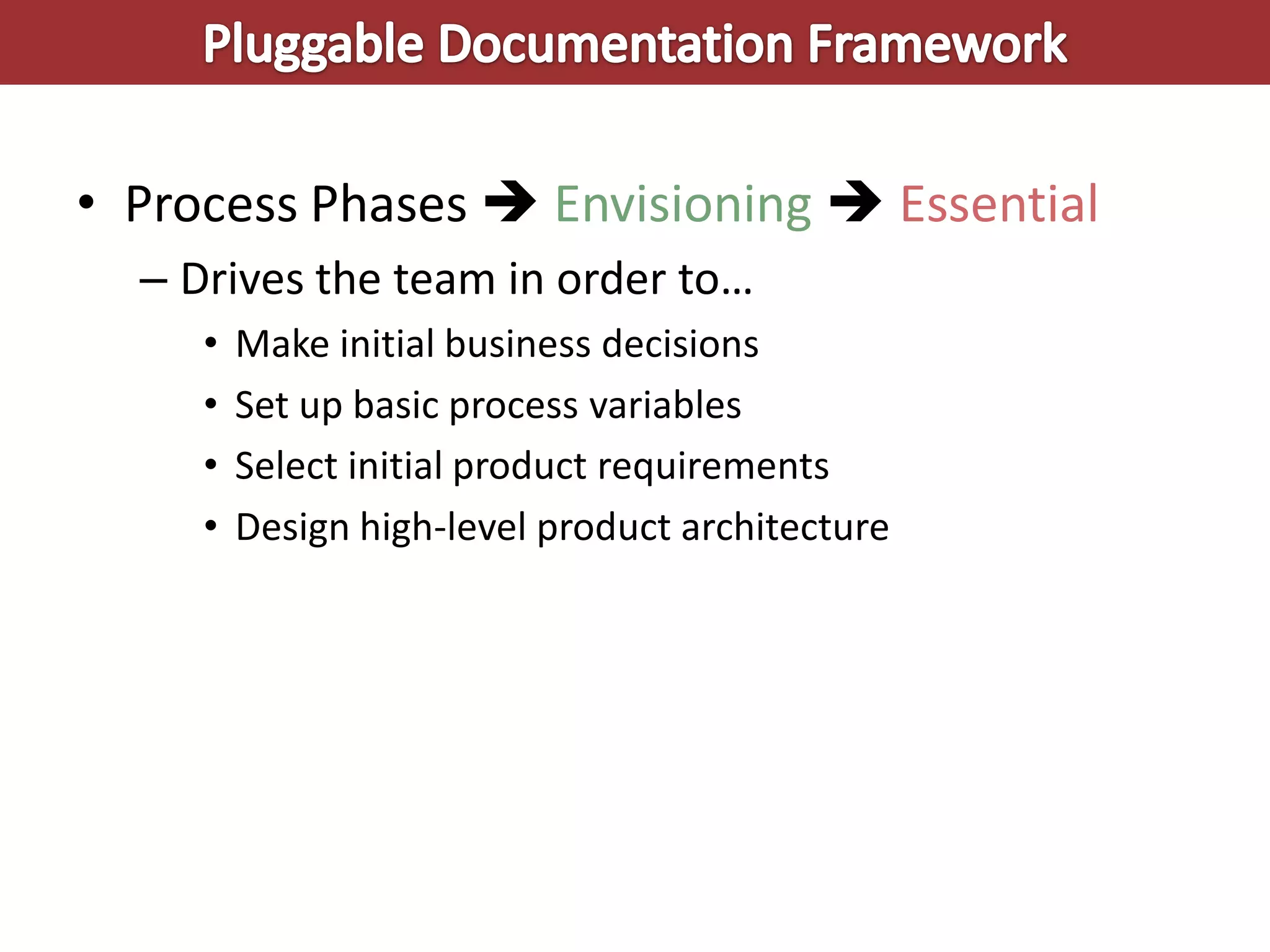 Pluggable Documentation Framework

• Process Phases → Envisioning → Essential

– Drives the team in order to…

• Make initial business decisions

• Set up basic process variables

• Select initial product requirements

• Design high-level product architecture